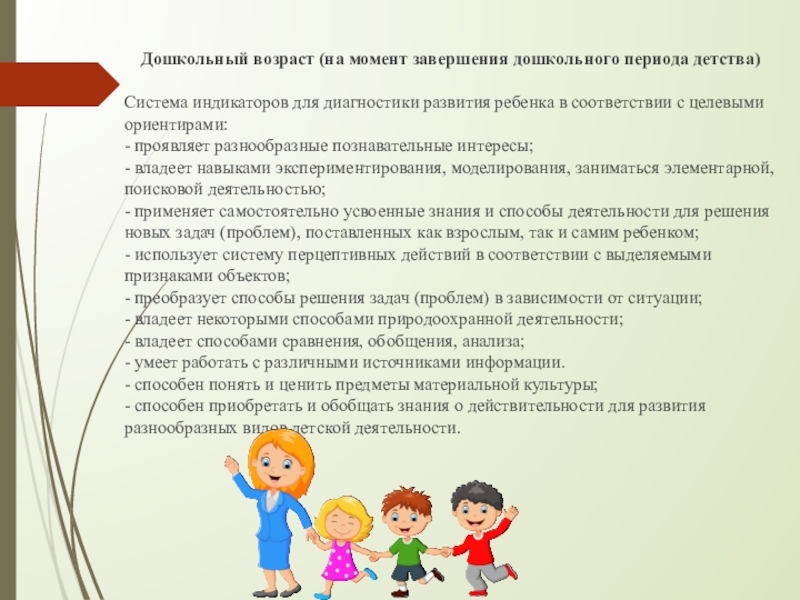 Дошкольный возраст (на момент завершения дошкольного периода детства)

Система индикаторов для диагностики развития ребенка в соответствии с целевыми ориентирами:
- проявляет разнообразные познавательные интересы;
- владеет навыками экспериментирования, моделирования, заниматься элементарной, поисковой деятельностью;
- применяет самостоятельно усвоенные знания и способы деятельности для решения новых задач (проблем), поставленных как взрослым, так и самим ребенком;
- использует систему перцептивных действий в соответствии с выделяемыми признаками объектов;
- преобразует способы решения задач (проблем) в зависимости от ситуации;
- владеет некоторыми способами природоохранной деятельности;
- владеет способами сравнения, обобщения, анализа;
- умеет работать с различными источниками информации.
- способен понять и ценить предметы материальной культуры;
- способен приобретать и обобщать знания о действительности для развития разнообразных видов детской деятельности.